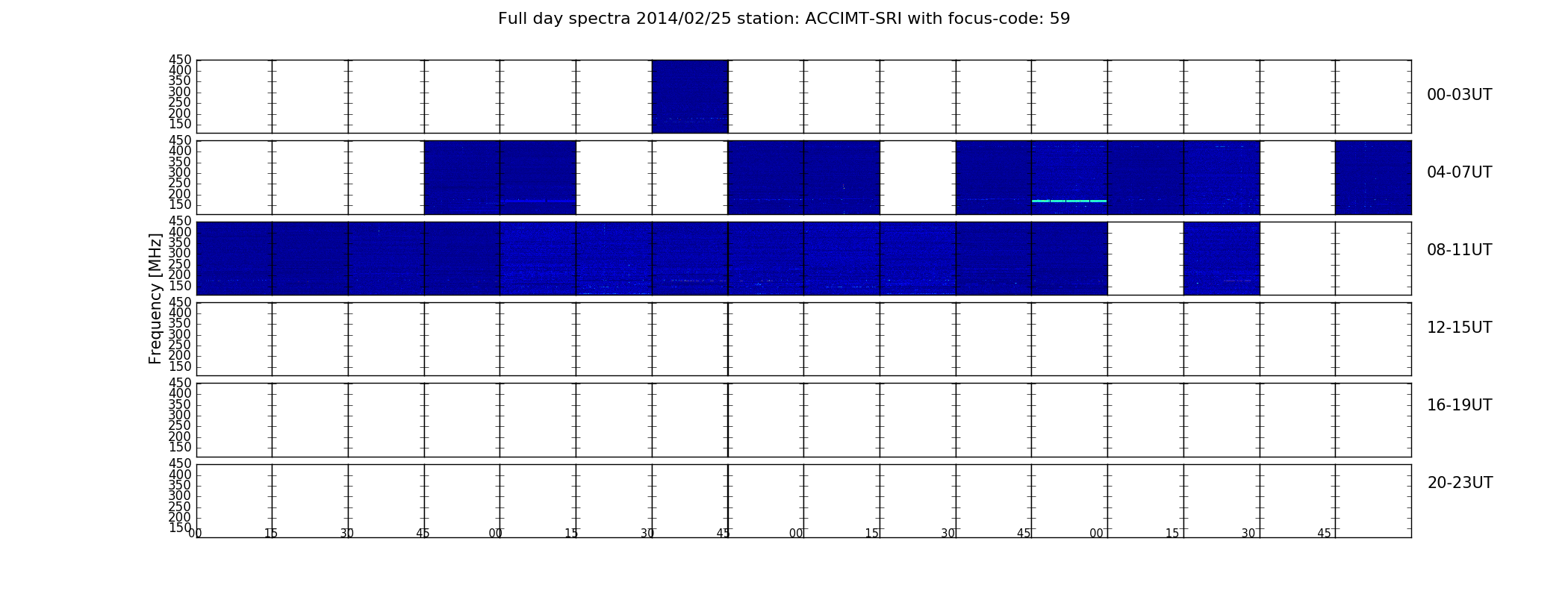 Full day spectra 2014/02/25 station: ACCIMT-SRI with focus-code: 59

Frequency [MHz]

450
400
350
300
250
200
150

00-03UT

450
400
350
300
250
200
150

04-07UT

450
400
350
300
250
200
150

08-11UT

450
400
350
300
250
200
150

12-15UT

450
400
350
300
250
200
150

16-19UT

450
400
350
300
250
200
150

20-23UT

00 15 30 45 00 15 30 45 00 15 30 45 00 15 30 45